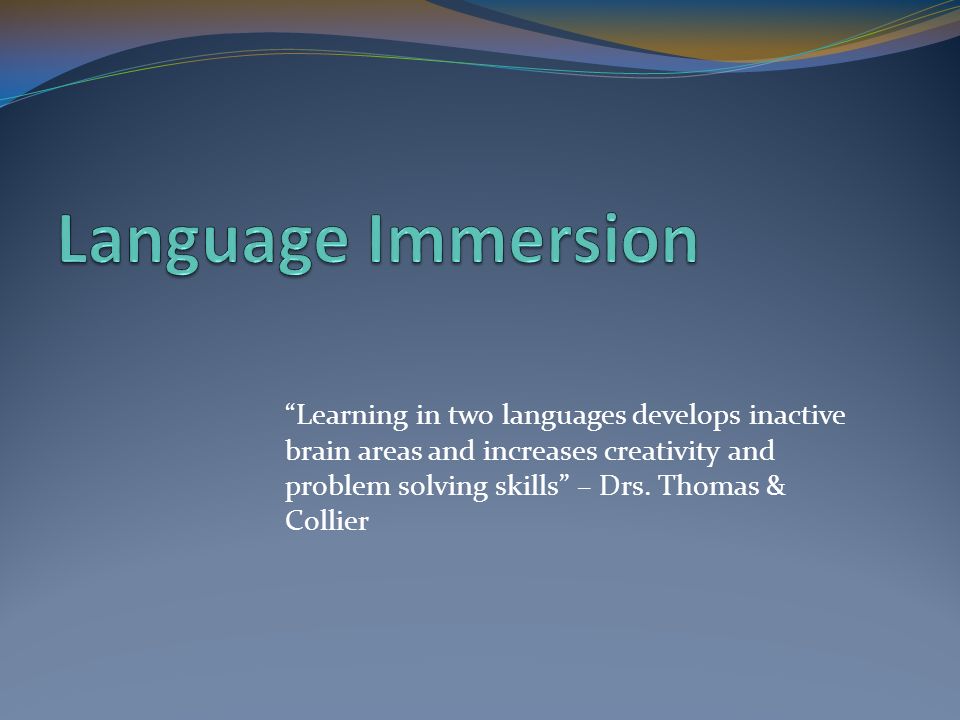 Language Immersion

“Learning in two languages develops inactive brain areas and increases creativity and problem solving skills” – Drs. Thomas & Collier